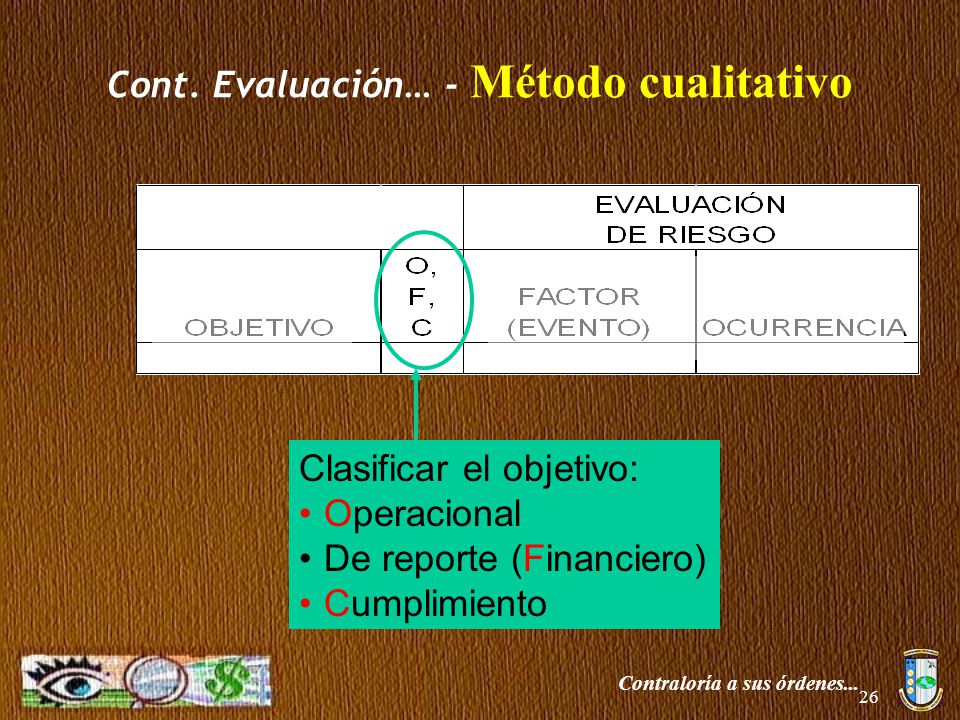 Cont. Evaluación… - Método cualitativo

| | | EVALUACIÓN DE RIESGO | |
|---|---|---|---|
| OBJETIVO | O, F, C | FACTOR (EVENTO) | OCURRENCIA |
| | | | |

Clasificar el objetivo:
• Operacional
• De reporte (Financiero)
• Cumplimiento

Contraloría a sus órdenes...
26